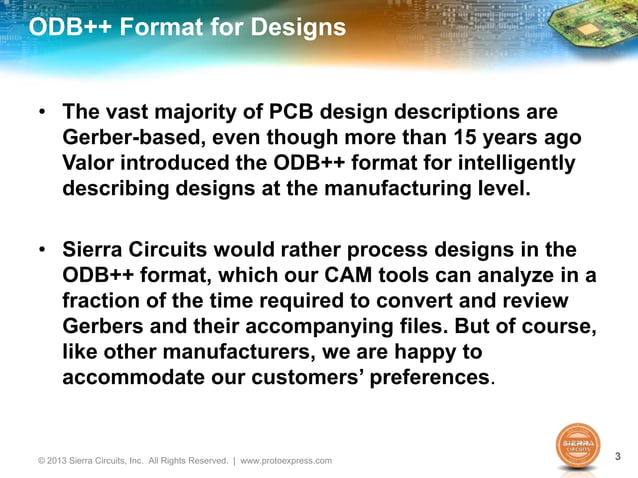 ODB++ Format for Designs

• The vast majority of PCB design descriptions are Gerber-based, even though more than 15 years ago Valor introduced the ODB++ format for intelligently describing designs at the manufacturing level.

• Sierra Circuits would rather process designs in the ODB++ format, which our CAM tools can analyze in a fraction of the time required to convert and review Gerbers and their accompanying files. But of course, like other manufacturers, we are happy to accommodate our customers' preferences.

© 2013 Sierra Circuits, Inc. All Rights Reserved. | www.protoexpress.com

SIERRA CIRCUITS

3